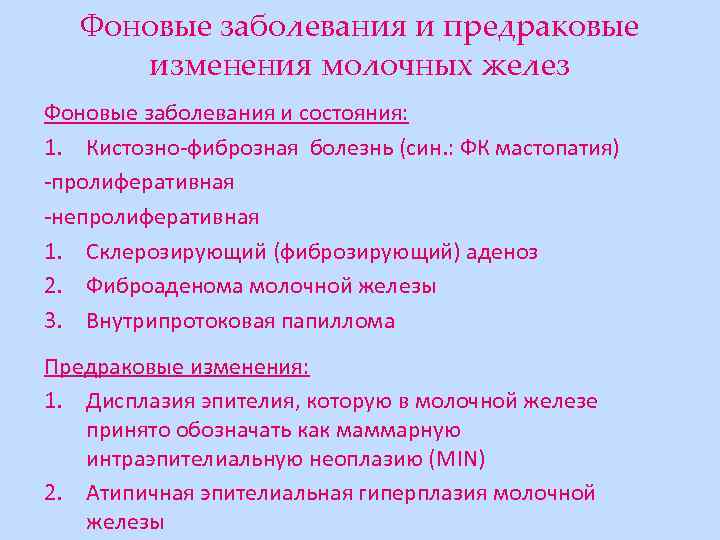 Фоновые заболевания и предраковые изменения молочных желез

Фоновые заболевания и состояния:

1. Кистозно-фиброзная болезнь (син.: ФК мастопатия)

-пролиферативная

-непролиферативная

1. Склерозирующий (фиброзирующий) аденоз
2. Фиброаденома молочной железы
3. Внутрипротоковая папиллома

Предраковые изменения:

1. Дисплазия эпителия, которую в молочной железе принято обозначать как маммарную интраэпителиальную неоплазию (MIN)
2. Атипичная эпителиальная гиперплазия молочной железы